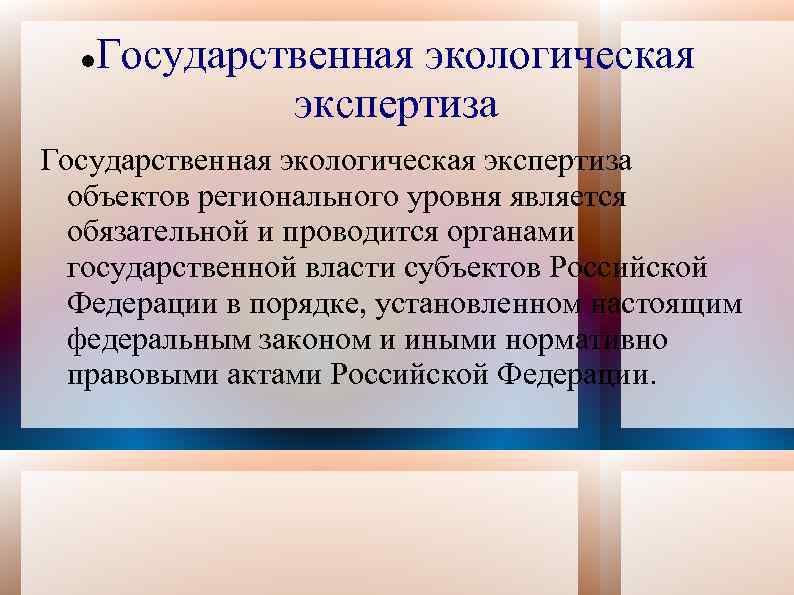 • Государственная экологическая экспертиза

Государственная экологическая экспертиза объектов регионального уровня является обязательной и проводится органами государственной власти субъектов Российской Федерации в порядке, установленном настоящим федеральным законом и иными нормативно правовыми актами Российской Федерации.